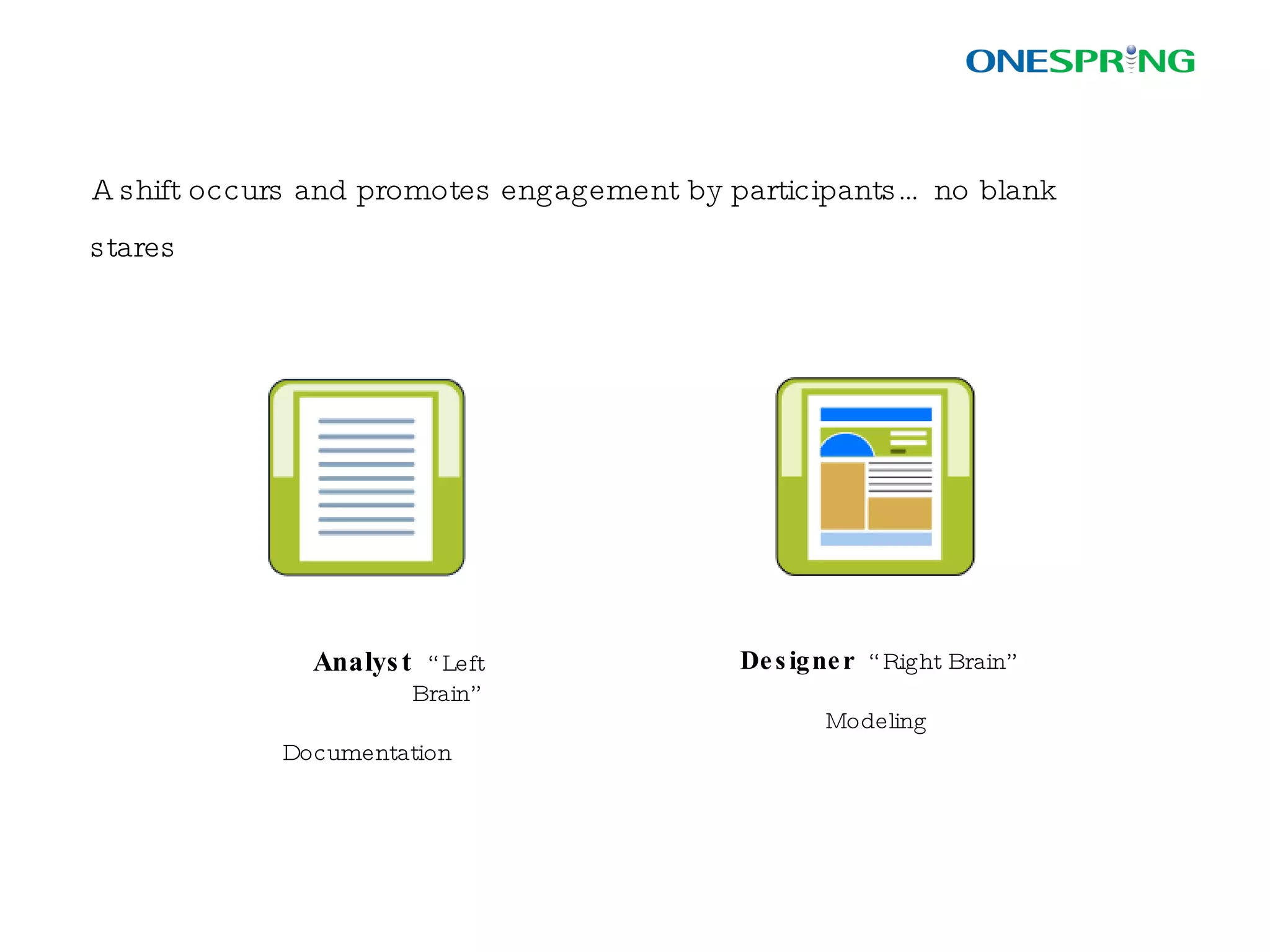 ONESPRING

A shift occurs and promotes engagement by participants… no blank stares

Analyst “Left Brain”

Documentation

Designer “Right Brain”

Modeling